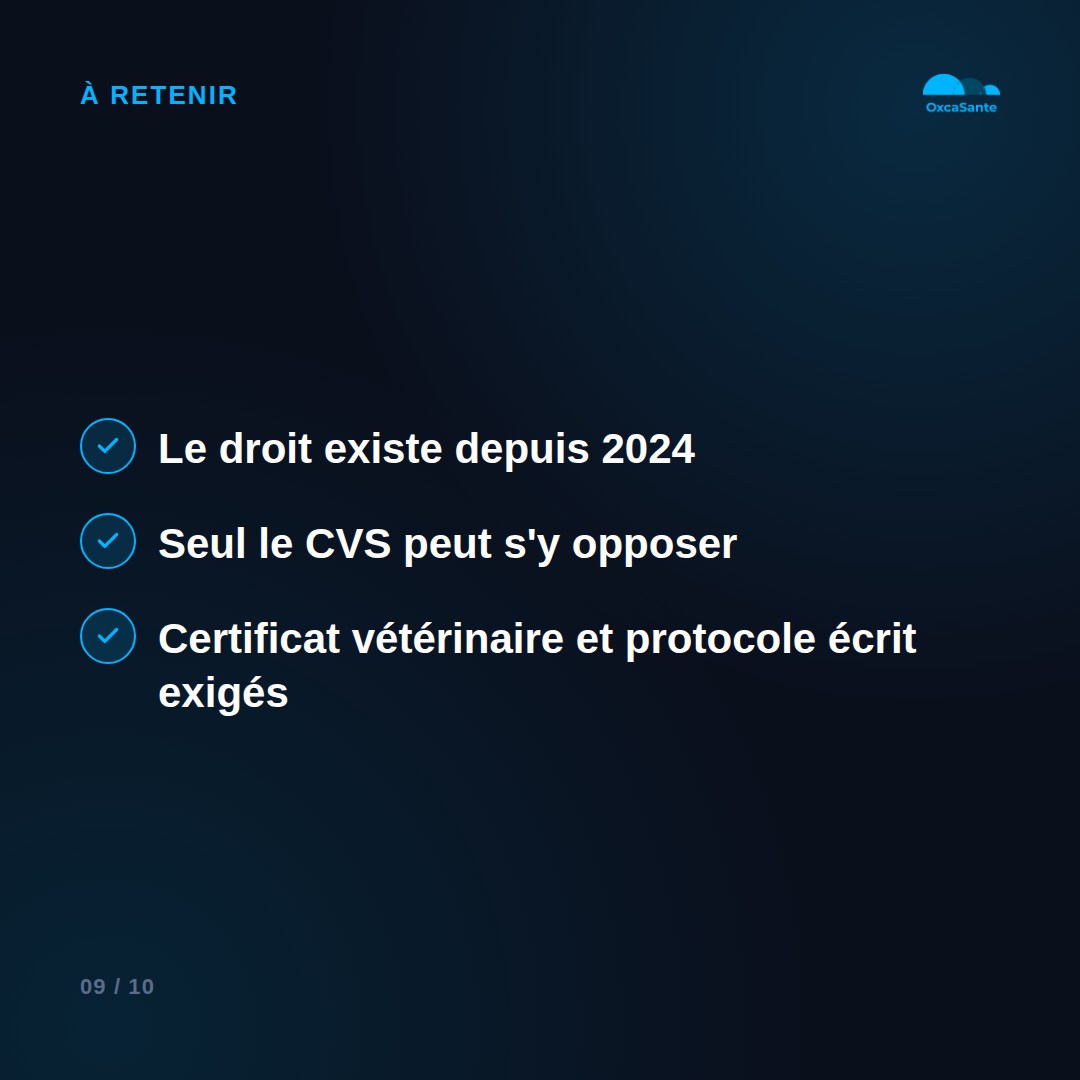 À RETENIR

OxcaSante

Le droit existe depuis 2024

Seul le CVS peut s'y opposer

Certificat vétérinaire et protocole écrit exigés

09 / 10